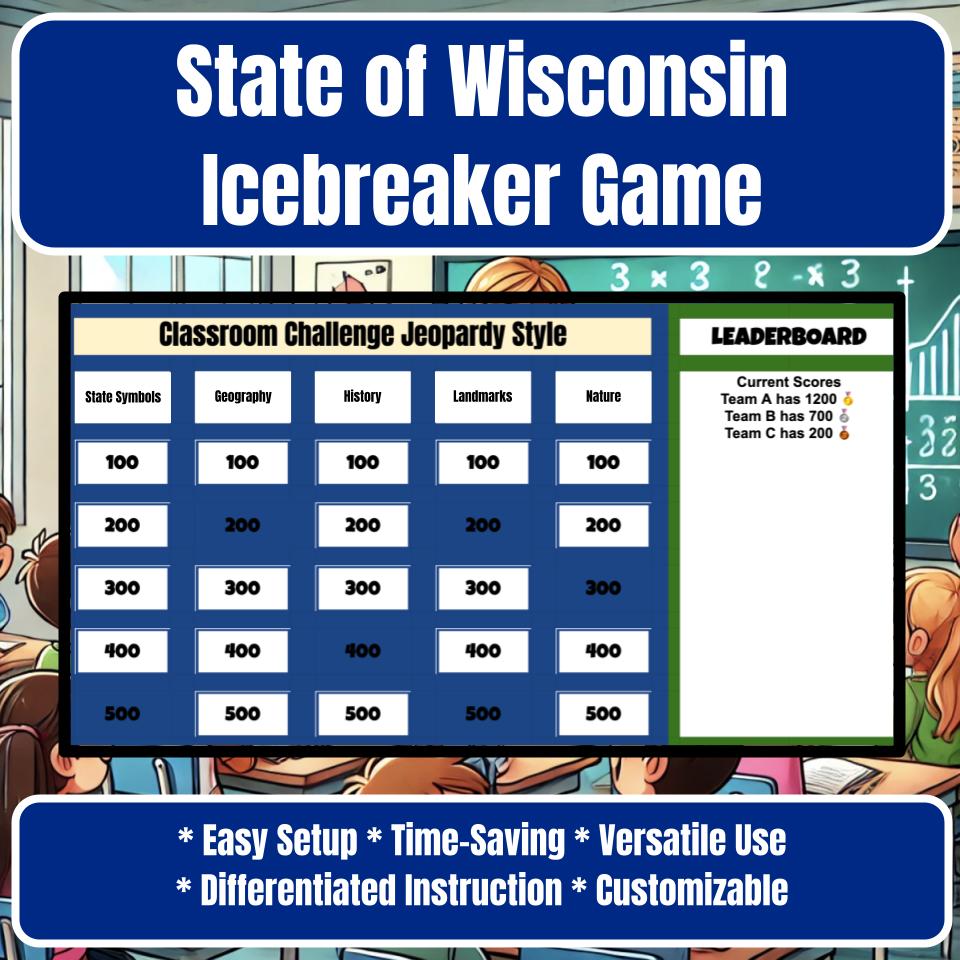 State of Wisconsin Icebreaker Game

Classroom Challenge Jeopardy Style

| State Symbols | Geography | History | Landmarks | Nature |
|---|---|---|---|---|
| 100 | 100 | 100 | 100 | 100 |
| 200 | 200 | 200 | 200 | 200 |
| 300 | 300 | 300 | 300 | 300 |
| 400 | 400 | 400 | 400 | 400 |
| 500 | 500 | 500 | 500 | 500 |

LEADERBOARD

Current Scores
Team A has 1200
Team B has 700
Team C has 200

* Easy Setup * Time-Saving * Versatile Use
* Differentiated Instruction * Customizable